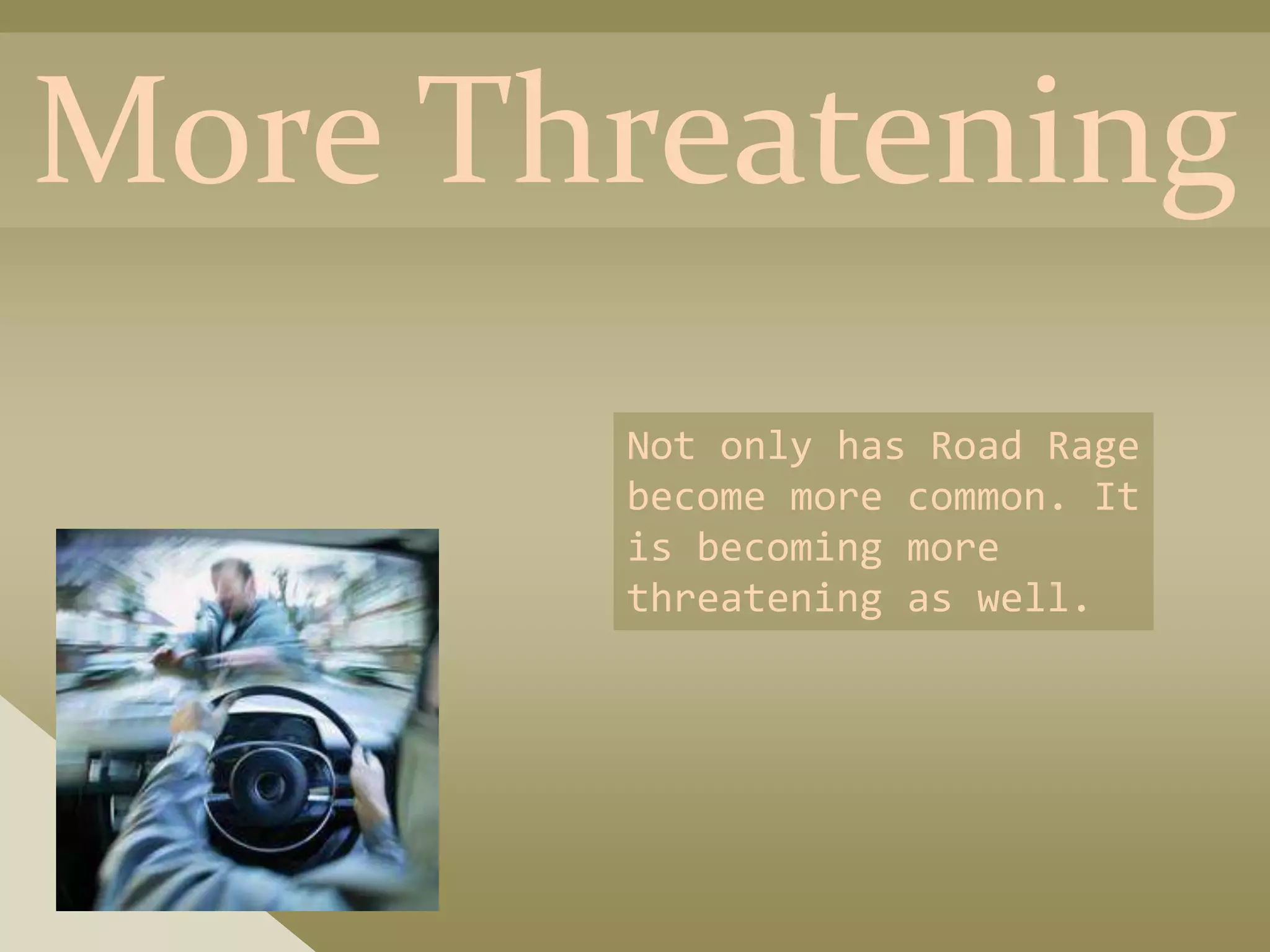 More Threatening

Not only has Road Rage become more common. It is becoming more threatening as well.